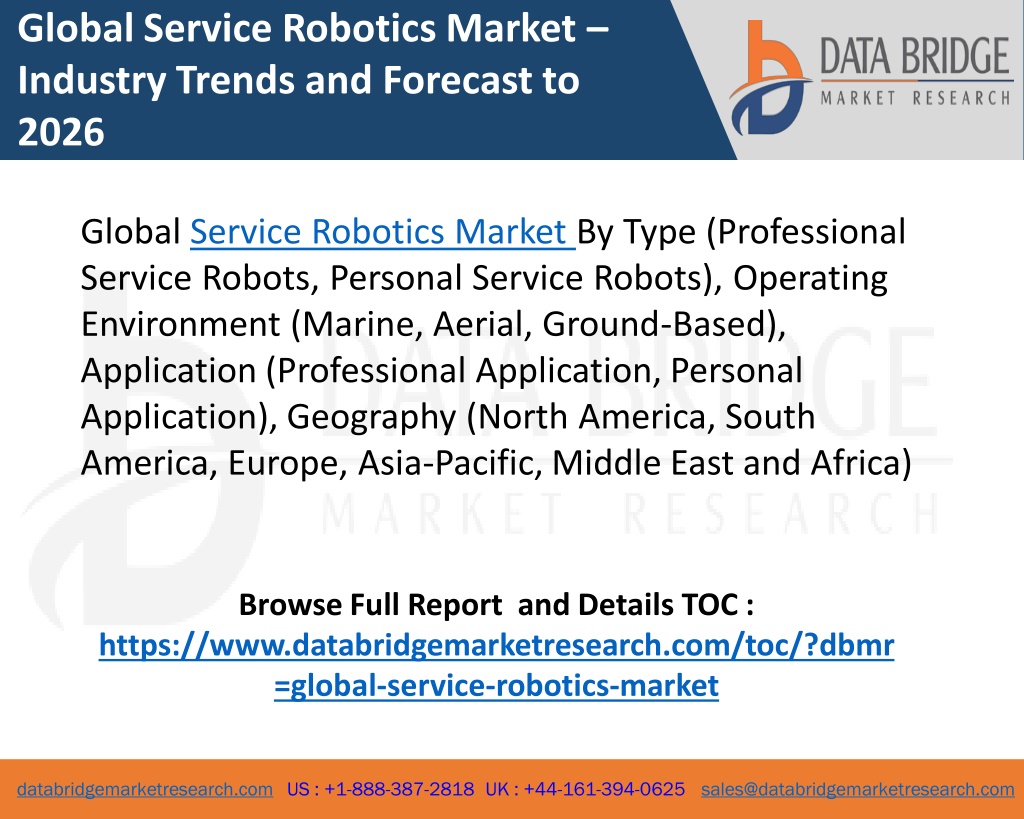 Global Service Robotics Market – Industry Trends and Forecast to 2026

DATA BRIDGE
MARKET RESEARCH

Global Service Robotics Market By Type (Professional Service Robots, Personal Service Robots), Operating Environment (Marine, Aerial, Ground-Based), Application (Professional Application, Personal Application), Geography (North America, South America, Europe, Asia-Pacific, Middle East and Africa)

DATA BRIDGE
MARKET RESEARCH

Browse Full Report and Details TOC : https://www.databridgemarketresearch.com/toc/?dbmr=global-service-robotics-market

databridgemarketresearch.com US : +1-888-387-2818 UK : +44-161-394-0625 sales@databridgemarketresearch.com